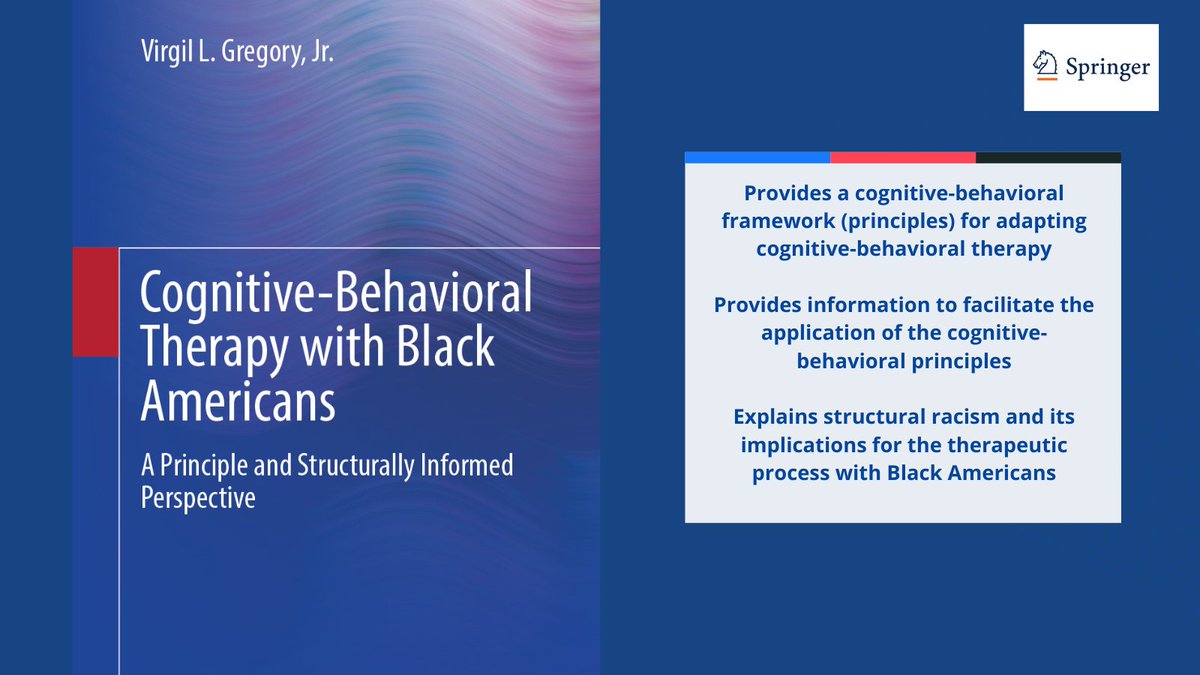 Virgil L. Gregory, Jr.

Cognitive-Behavioral Therapy with Black Americans

A Principle and Structurally Informed Perspective

Springer

Provides a cognitive-behavioral framework (principles) for adapting cognitive-behavioral therapy

Provides information to facilitate the application of the cognitive-behavioral principles

Explains structural racism and its implications for the therapeutic process with Black Americans